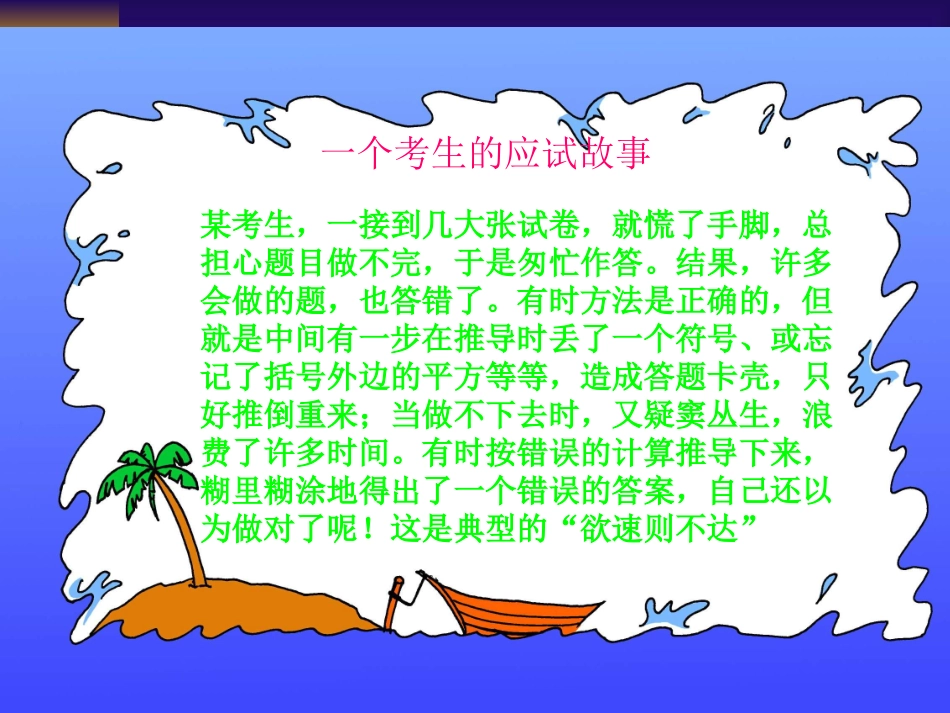 一个考生的应试故事

某考生，一接到几大张试卷，就慌了手脚，总担心题目做不完，于是匆忙作答。结果，许多会做的题，也答错了。有时方法是正确的，但就是中间有一步在推导时丢了一个符号、或忘记了括号外边的平方等等，造成答题卡壳，只好推倒重来；当做不下去时，又疑窦丛生，浪费了许多时间。有时按错误的计算推导下来，糊里糊涂地得出了一个错误的答案，自己还以为做对了呢！这是典型的“欲速则不达”